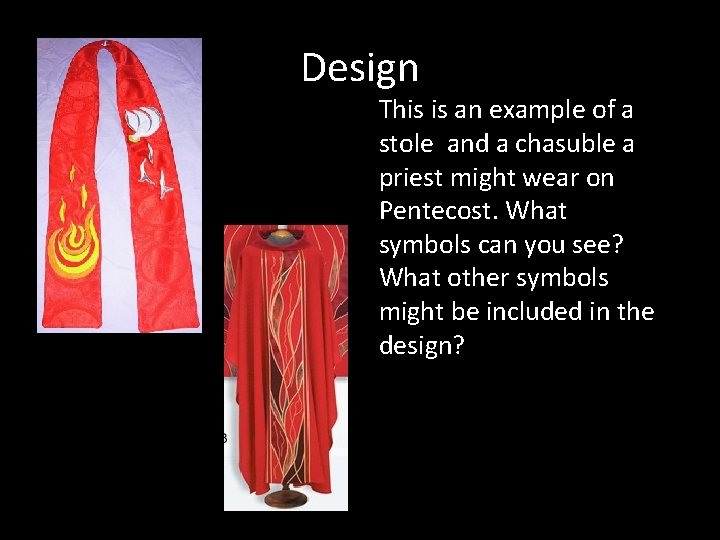 Design

This is an example of a stole  and a chasuble a priest might wear on Pentecost. What symbols can you see? What other symbols might be included in the design?